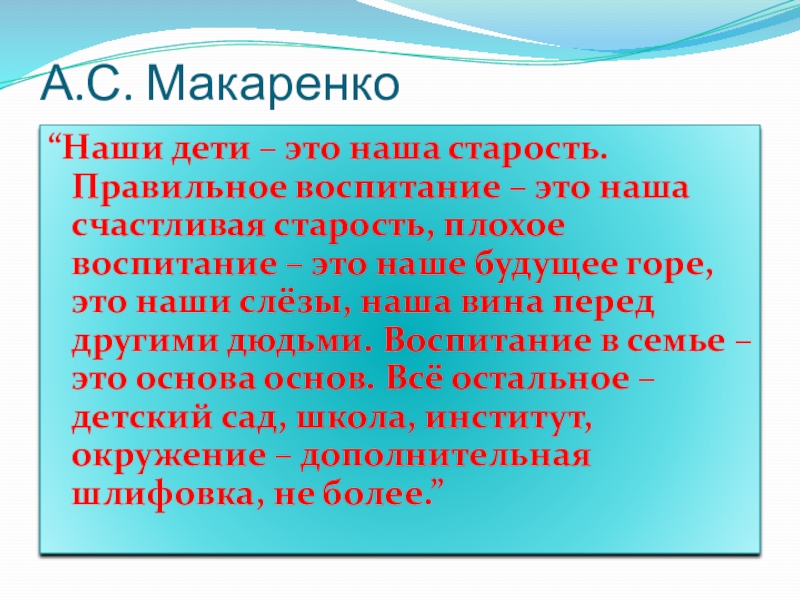 А.С. Макаренко

“Наши дети – это наша старость. Правильное воспитание – это наша счастливая старость, плохое воспитание – это наше будущее горе, это наши слёзы, наша вина перед другими дюдьми. Воспитание в семье – это основа основ. Всё остальное – детский сад, школа, институт, окружение – дополнительная шлифовка, не более.”